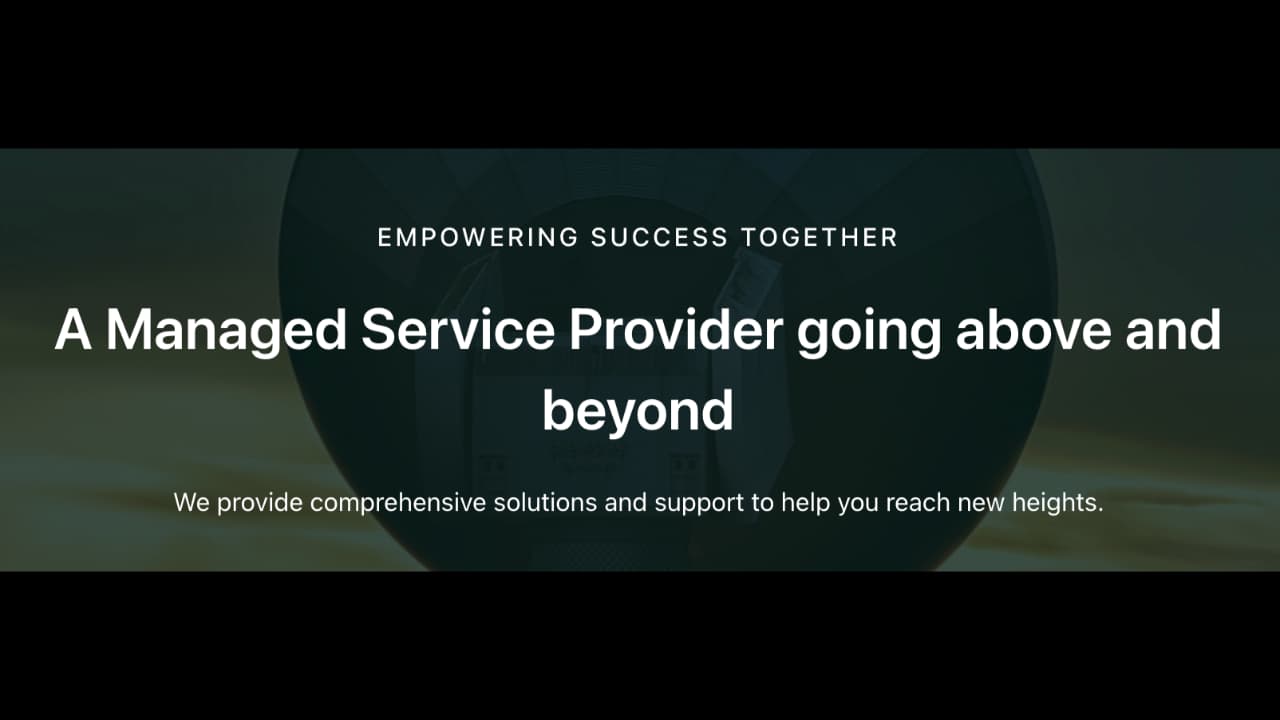 EMPOWERING SUCCESS TOGETHER

A Managed Service Provider going above and beyond

We provide comprehensive solutions and support to help you reach new heights.